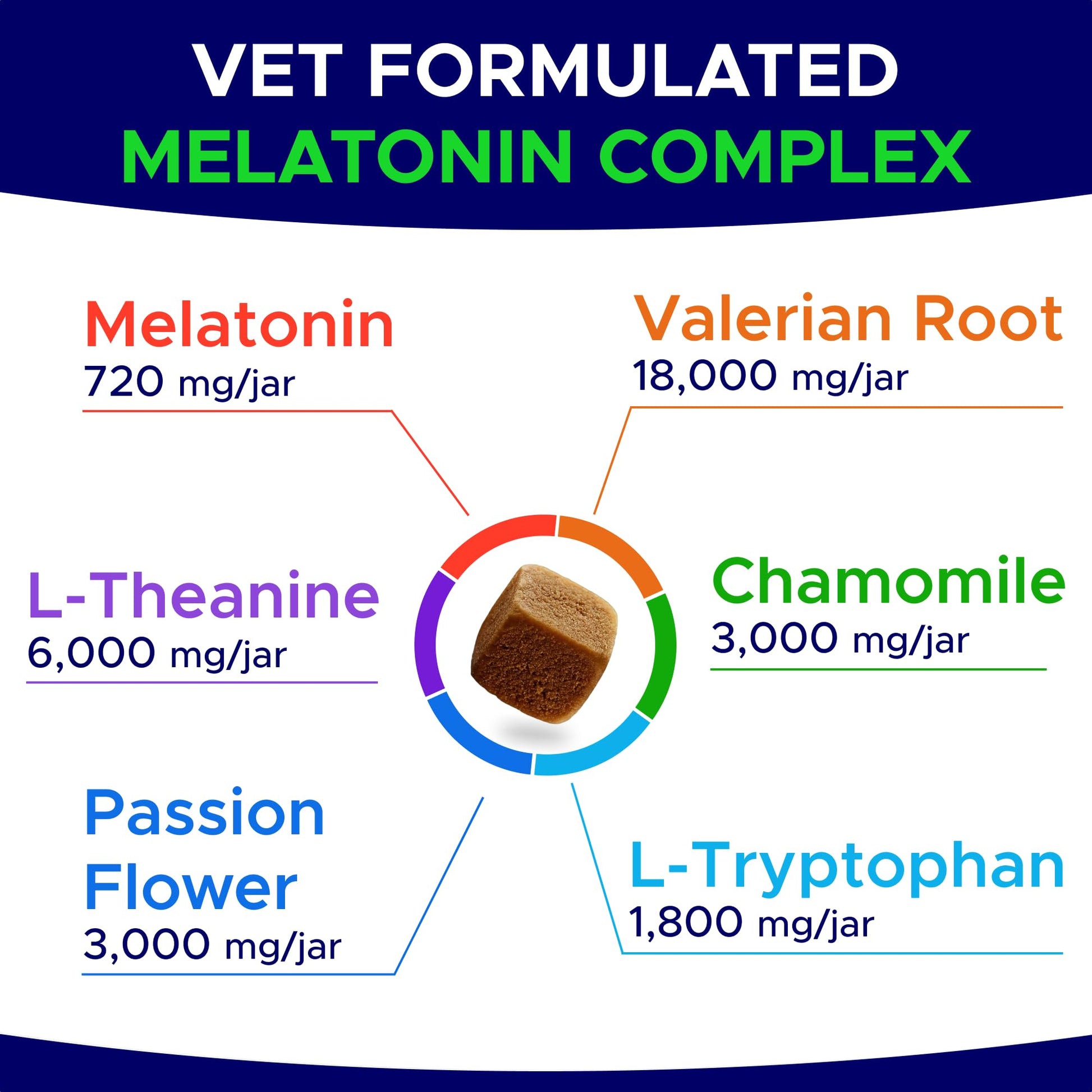 VET FORMULATED
MELATONIN COMPLEX

Melatonin
720 mg/jar

Valerian Root
18,000 mg/jar

L-Theanine
6,000 mg/jar

Chamomile
3,000 mg/jar

Passion Flower
3,000 mg/jar

L-Tryptophan
1,800 mg/jar